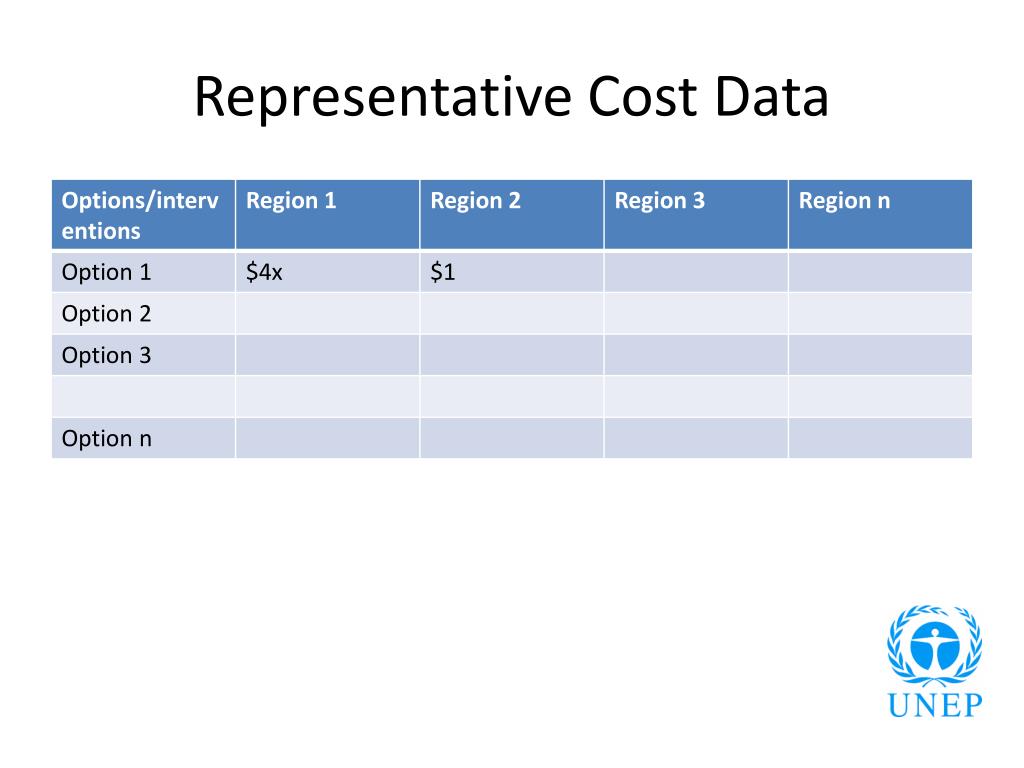 Representative Cost Data

| Options/interventions | Region 1 | Region 2 | Region 3 | Region n |
|---|---|---|---|---|
| Option 1 | \$4x | \$1 | | |
| Option 2 | | | | |
| Option 3 | | | | |
| | | | | |
| Option n | | | | |

UNEP